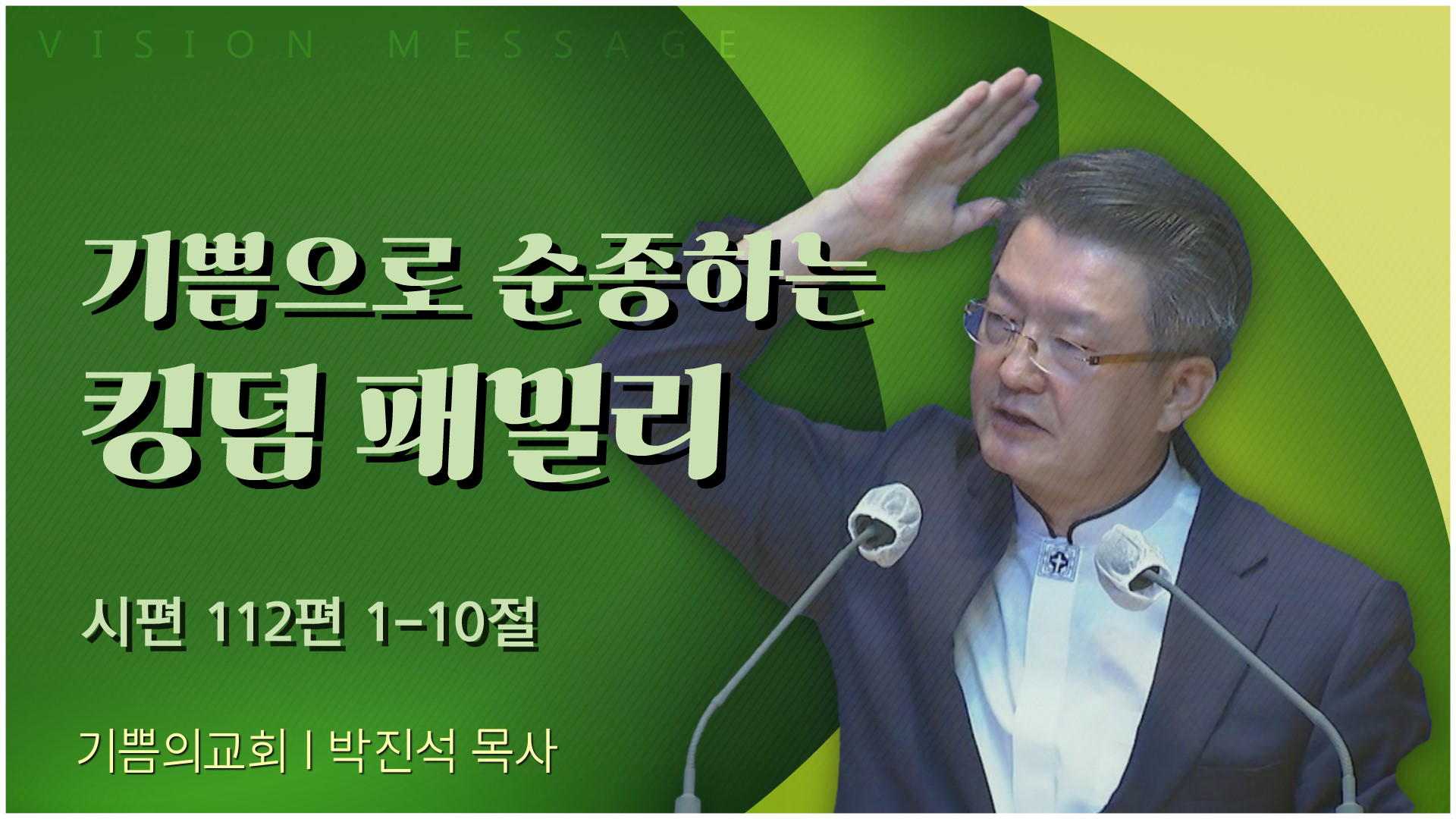 VISION MESSAGE

기쁨으로 순종하는 킹덤 패밀리

시편 112편 1-10절

기쁨의교회 | 박진석 목사